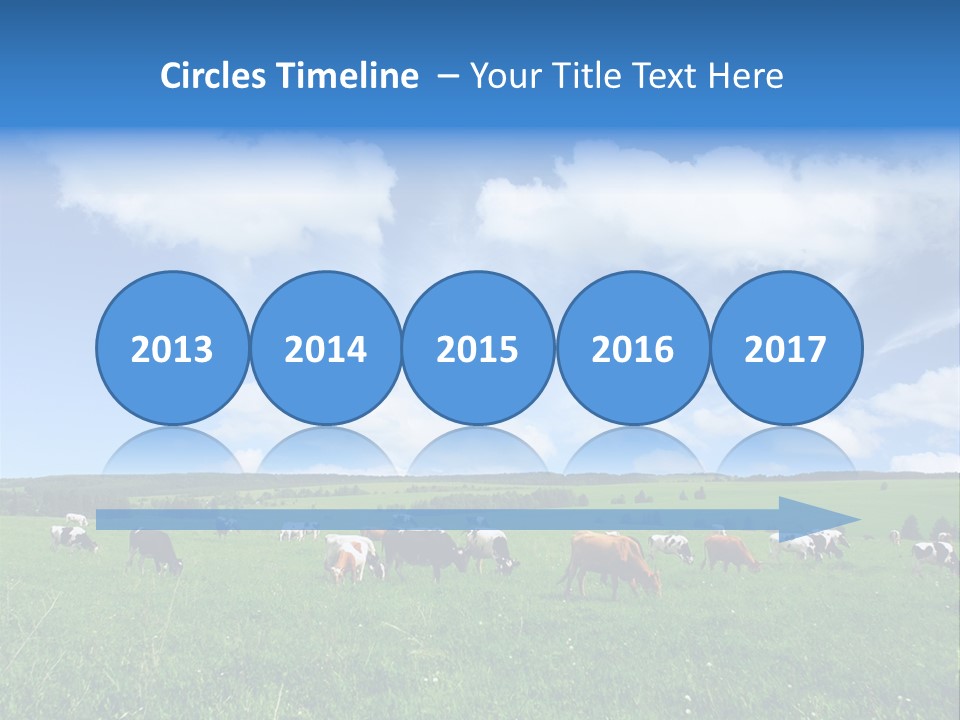 Circles Timeline – Your Title Text Here

2013

2014

2015

2016

2017